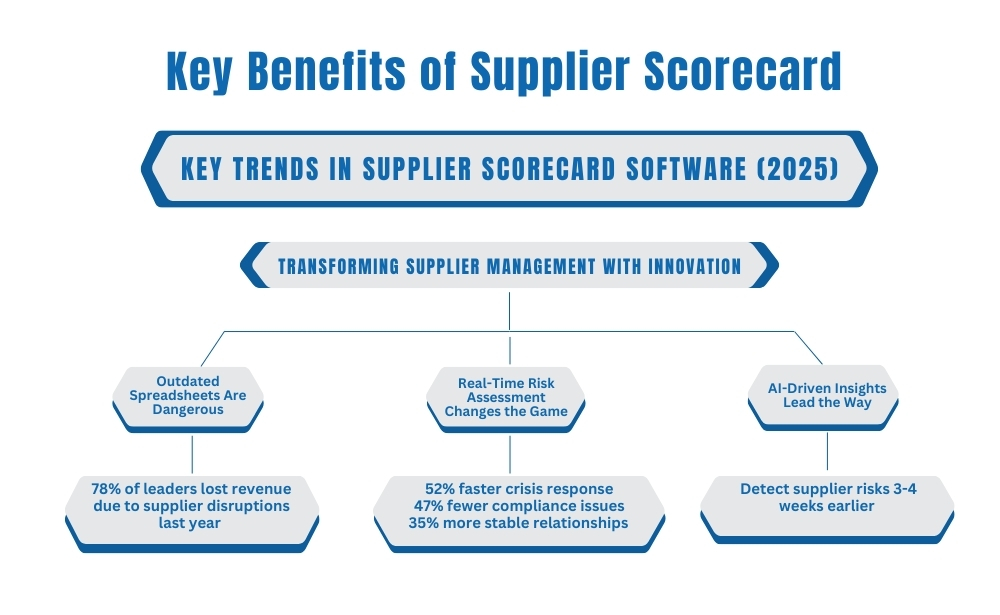 Key Benefits of Supplier Scorecard

KEY TRENDS IN SUPPLIER SCORECARD SOFTWARE (2025)

TRANSFORMING SUPPLIER MANAGEMENT WITH INNOVATION

Outdated Spreadsheets Are Dangerous

78% of leaders lost revenue due to supplier disruptions last year

Real-Time Risk Assessment Changes the Game

52% faster crisis response
47% fewer compliance issues
35% more stable relationships

AI-Driven Insights Lead the Way

Detect supplier risks 3-4 weeks earlier